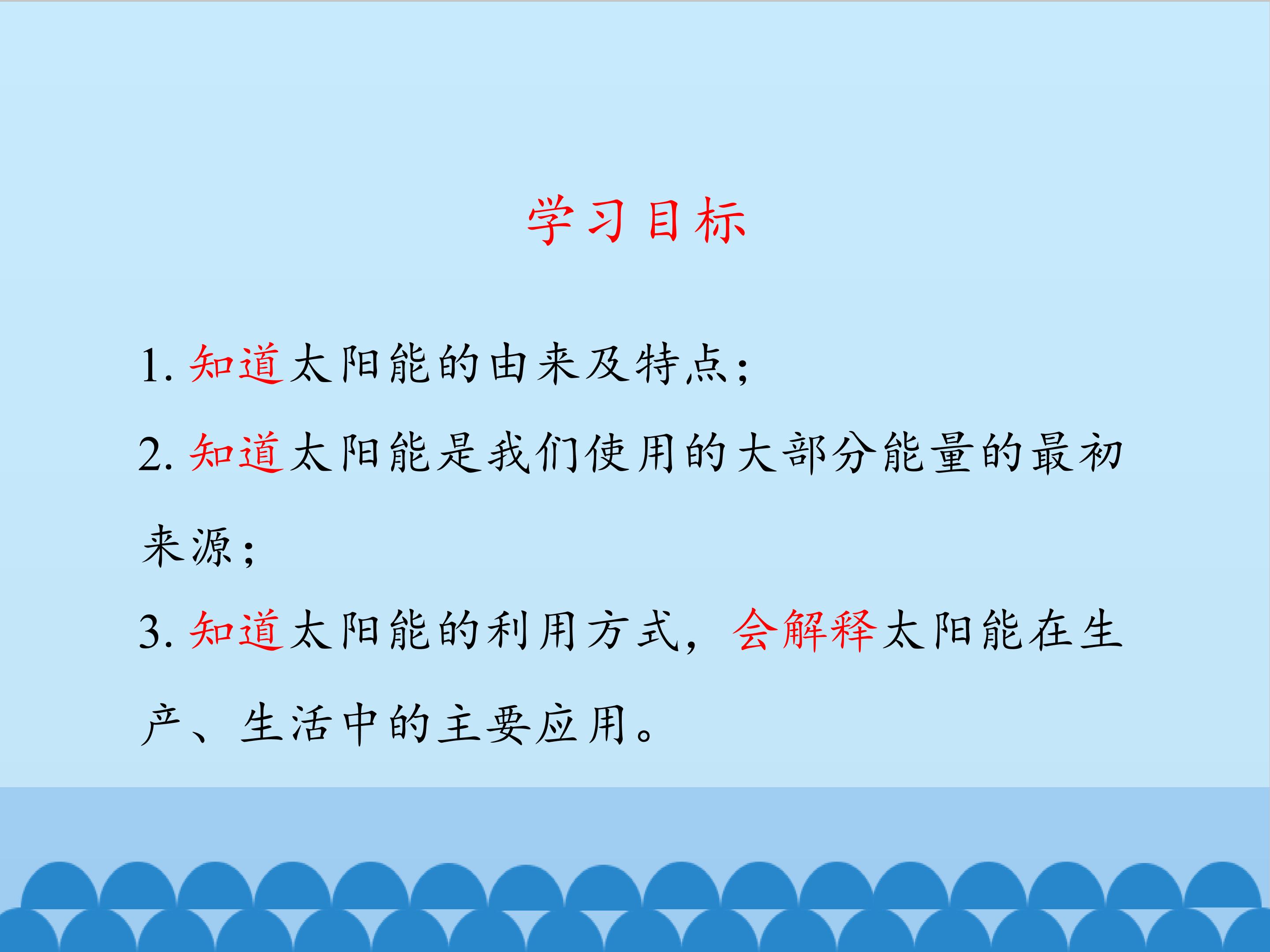 学习目标

1. 知道太阳能的由来及特点；

2. 知道太阳能是我们使用的大部分能量的最初来源；

3. 知道太阳能的利用方式，会解释太阳能在生产、生活中的主要应用。